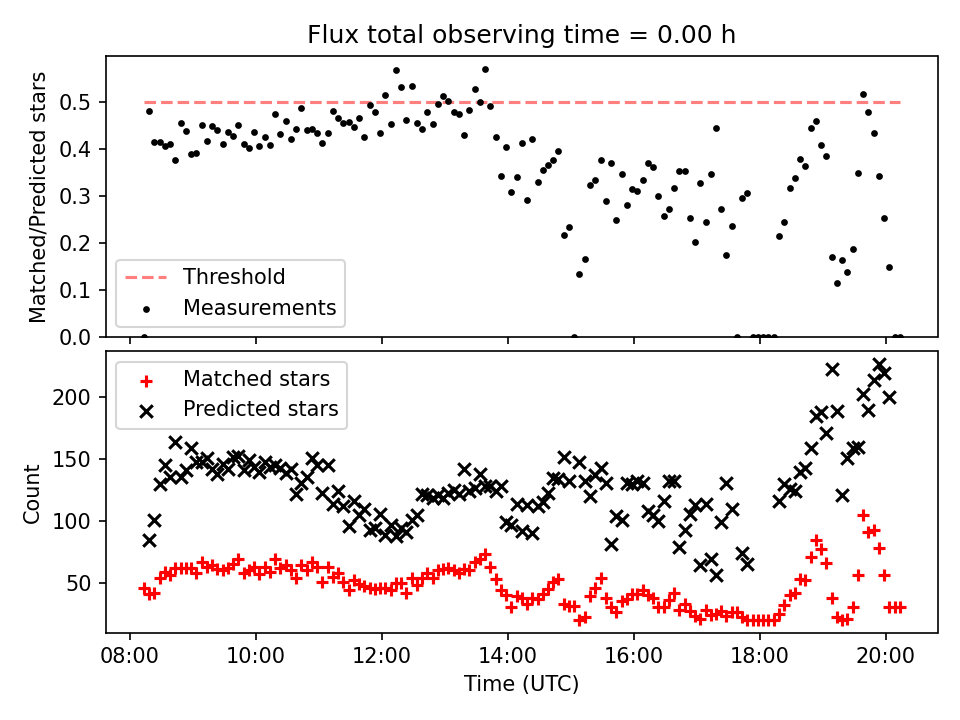 Flux total observing time = 0.00 h

Matched/Predicted stars

0.5
0.4
0.3
0.2
0.1
0.0

Threshold
Measurements

Matched stars
Predicted stars

Count

200
150
100
50

08:00
10:00
12:00
14:00
16:00
18:00
20:00

Time (UTC)